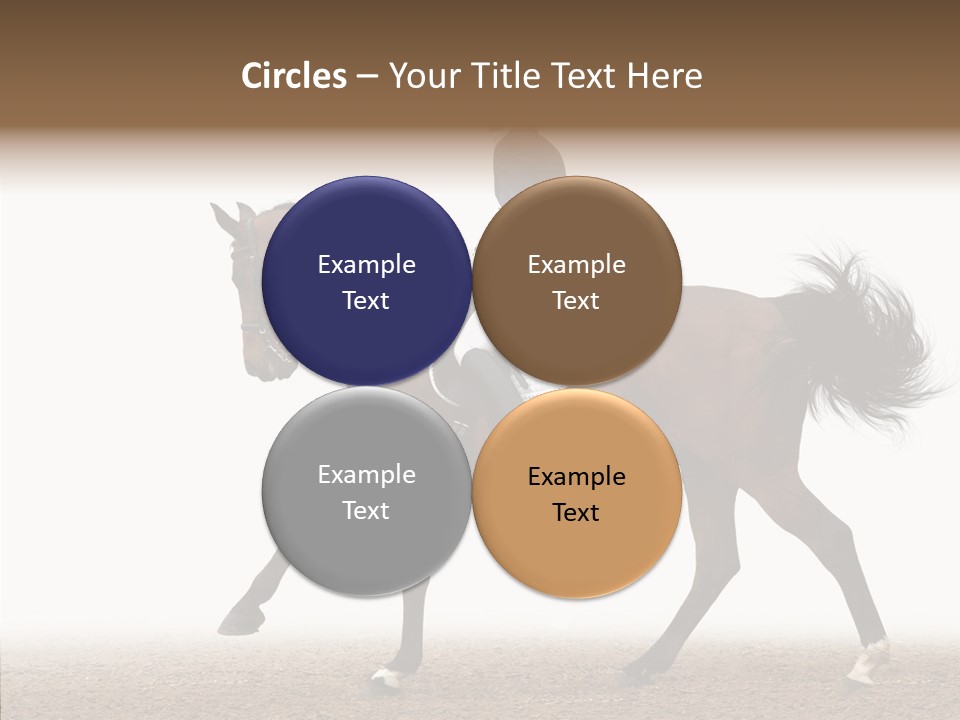 Circles – Your Title Text Here

Example Text

Example Text

Example Text

Example Text